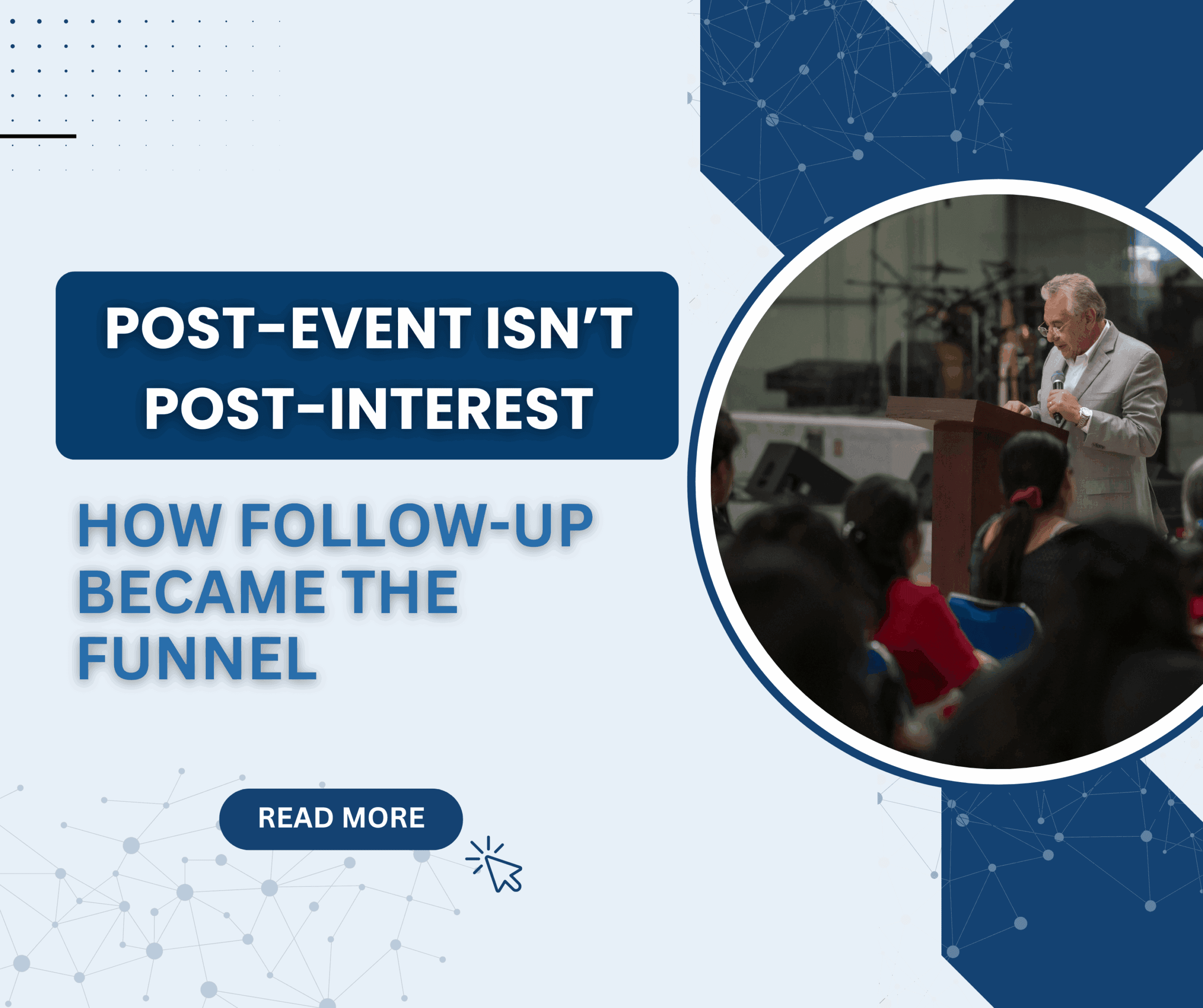 POST-EVENT ISN'T POST-INTEREST

HOW FOLLOW-UP BECAME THE FUNNEL

READ MORE